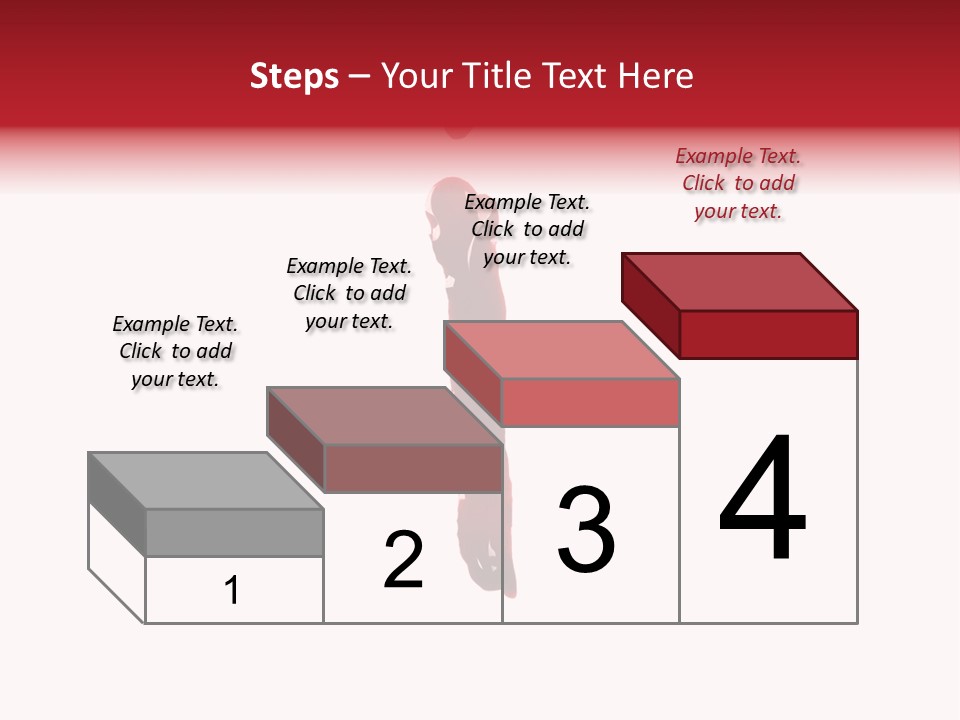 Steps – Your Title Text Here

Example Text. Click to add your text.

Example Text. Click to add your text.

Example Text. Click to add your text.

Example Text. Click to add your text.

1

2

3

4